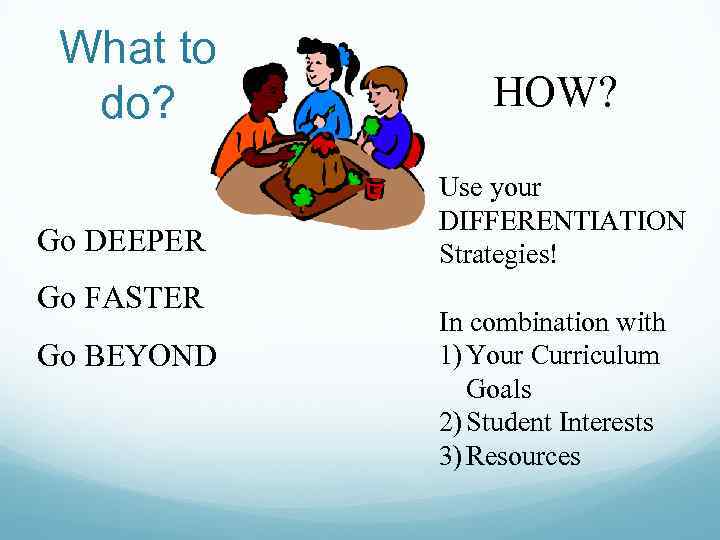 What to do?

Go DEEPER

Go FASTER

Go BEYOND

HOW?

Use your DIFFERENTIATION Strategies!

In combination with
1) Your Curriculum Goals
2) Student Interests
3) Resources